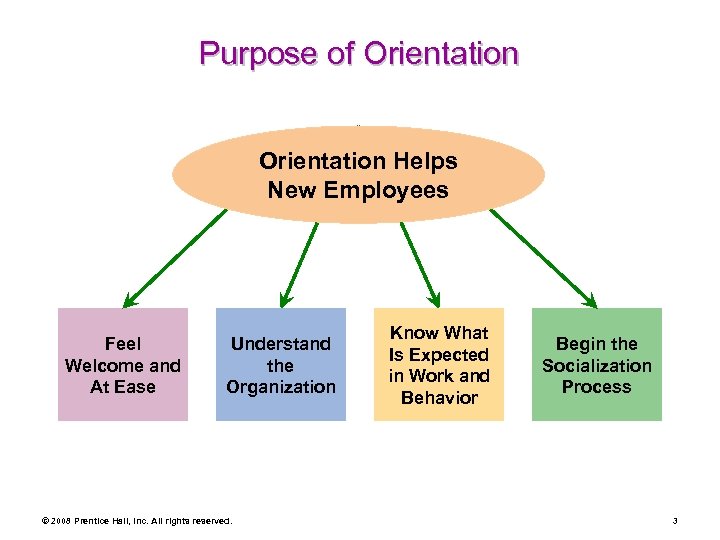 Purpose of Orientation

Orientation Helps New Employees

Feel Welcome and At Ease

Understand the Organization

Know What Is Expected in Work and Behavior

Begin the Socialization Process

© 2008 Prentice Hall, Inc. All rights reserved.

3